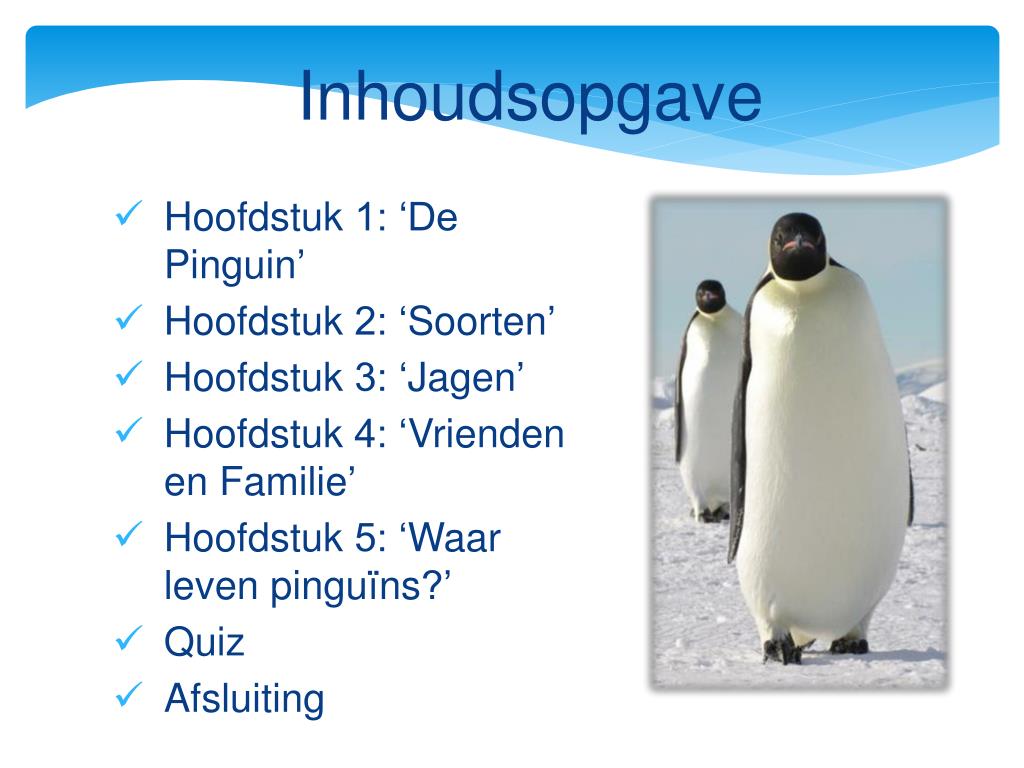 Inhoudsopgave

✓ Hoofdstuk 1: ‘De Pinguin’
✓ Hoofdstuk 2: ‘Soorten’
✓ Hoofdstuk 3: ‘Jagen’
✓ Hoofdstuk 4: ‘Vrienden en Familie’
✓ Hoofdstuk 5: ‘Waar leven pinguïns?’
✓ Quiz
✓ Afsluiting